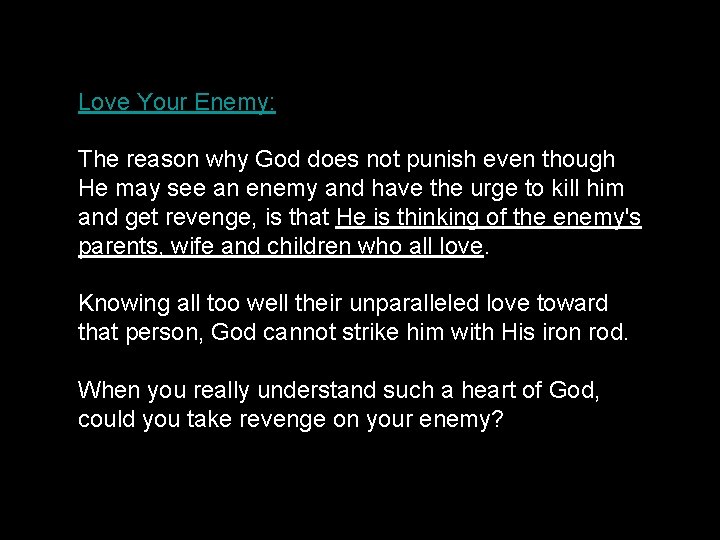 Love Your Enemy:

The reason why God does not punish even though He may see an enemy and have the urge to kill him and get revenge, is that He is thinking of the enemy's parents, wife and children who all love.

Knowing all too well their unparalleled love toward that person, God cannot strike him with His iron rod.

When you really understand such a heart of God, could you take revenge on your enemy?